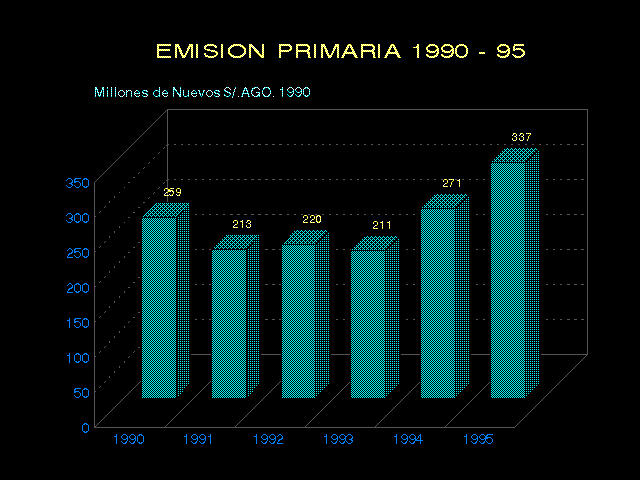 EMISION PRIMARIA 1990 - 95

Millones de Nuevos S/. AGO. 1990

350
300
250
200
150
100
50
0

259
213
220
211
271
337

1990
1991
1992
1993
1994
1995